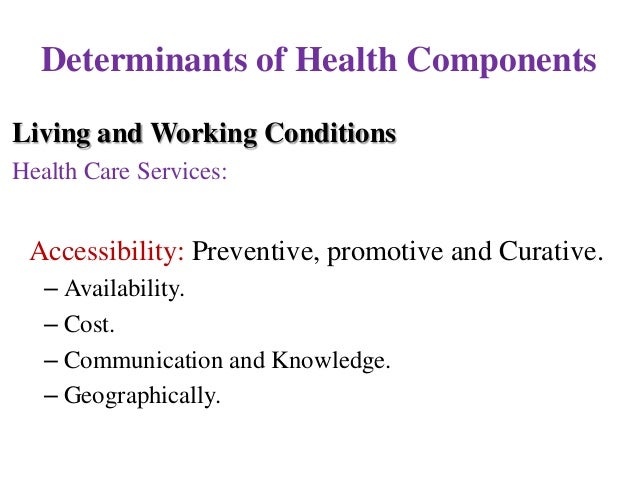 Determinants of Health Components

Living and Working Conditions
Health Care Services:

Accessibility: Preventive, promotive and Curative.
– Availability.
– Cost.
– Communication and Knowledge.
– Geographically.